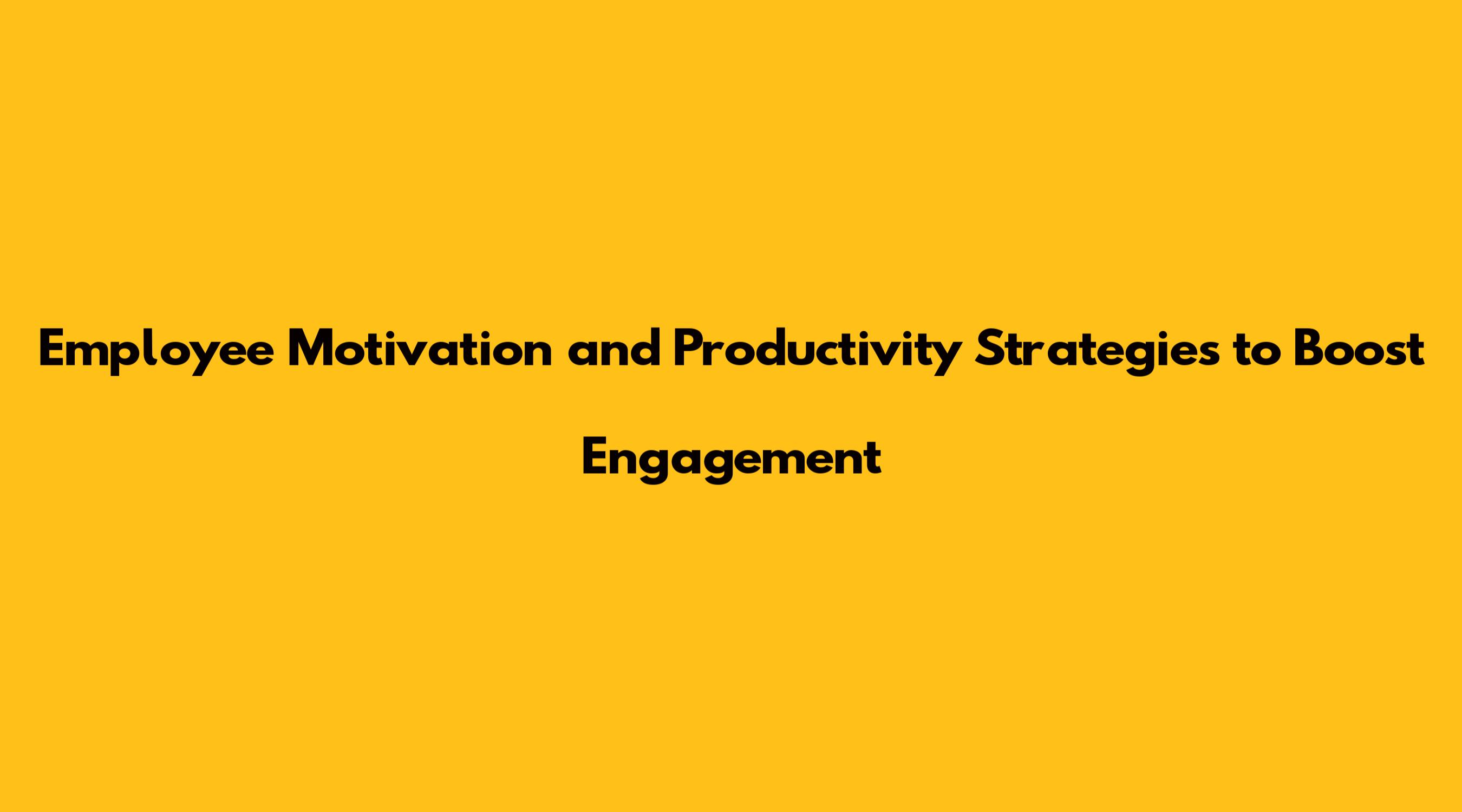 Employee Motivation and Productivity Strategies to Boost Engagement